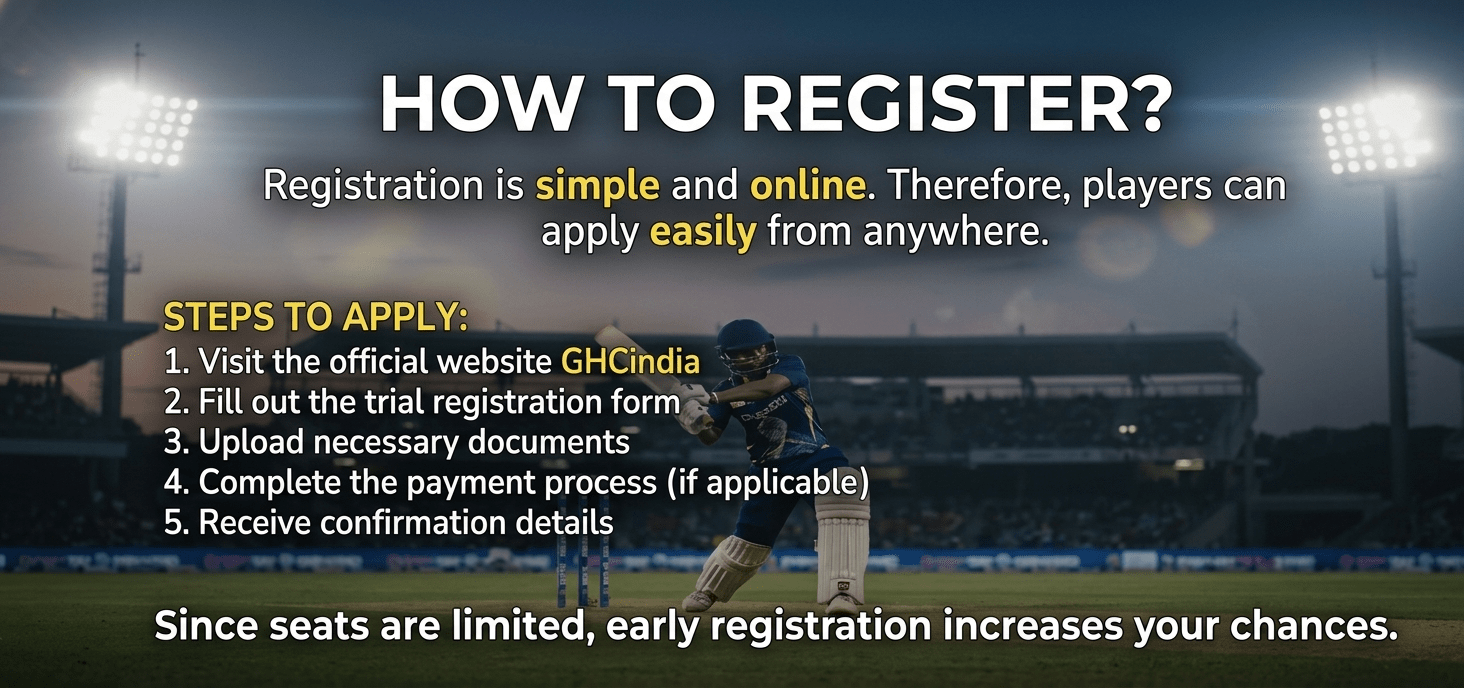 HOW TO REGISTER?

Registration is simple and online. Therefore, players can apply easily from anywhere.

STEPS TO APPLY:
1. Visit the official website GHCindia
2. Fill out the trial registration form
3. Upload necessary documents
4. Complete the payment process (if applicable)
5. Receive confirmation details

Since seats are limited, early registration increases your chances.